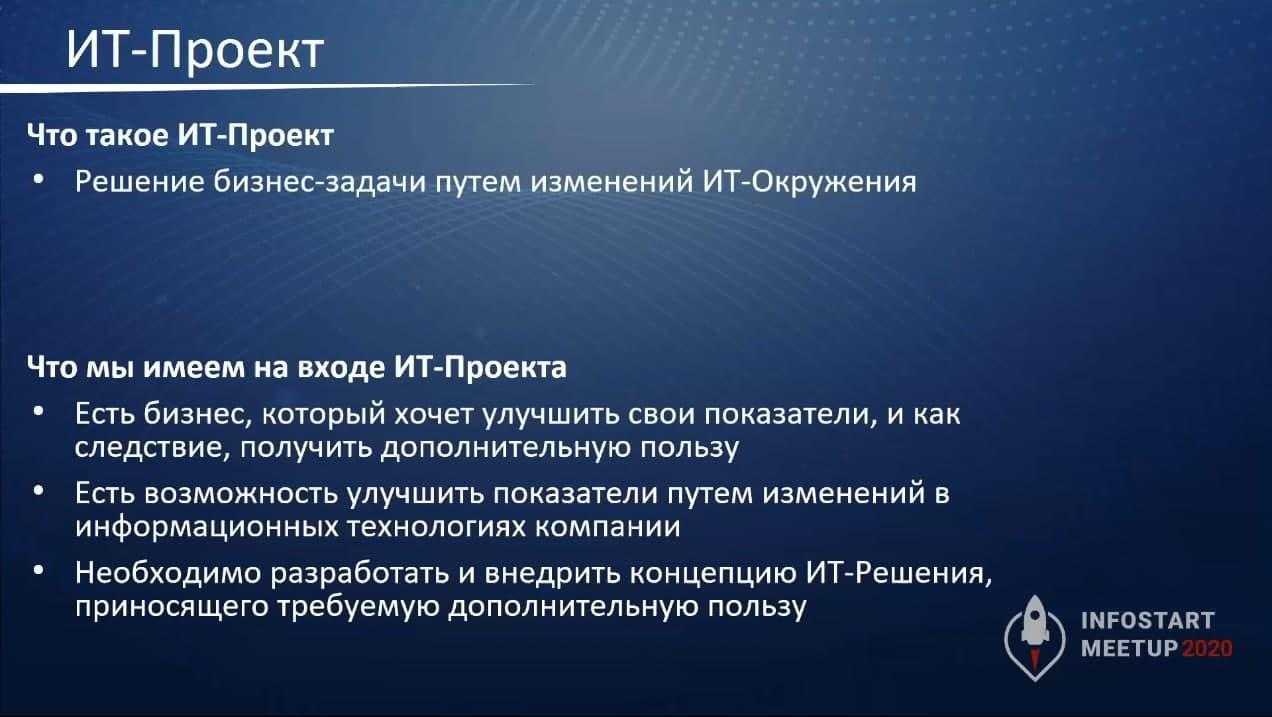 ИТ-Проект

Что такое ИТ-Проект

• Решение бизнес-задачи путем изменений ИТ-Окружения

Что мы имеем на входе ИТ-Проекта

• Есть бизнес, который хочет улучшить свои показатели, и как следствие, получить дополнительную пользу

• Есть возможность улучшить показатели путем изменений в информационных технологиях компании

• Необходимо разработать и внедрить концепцию ИТ-Решения, приносящего требуемую дополнительную пользу

INFOSTART MEETUP 2020